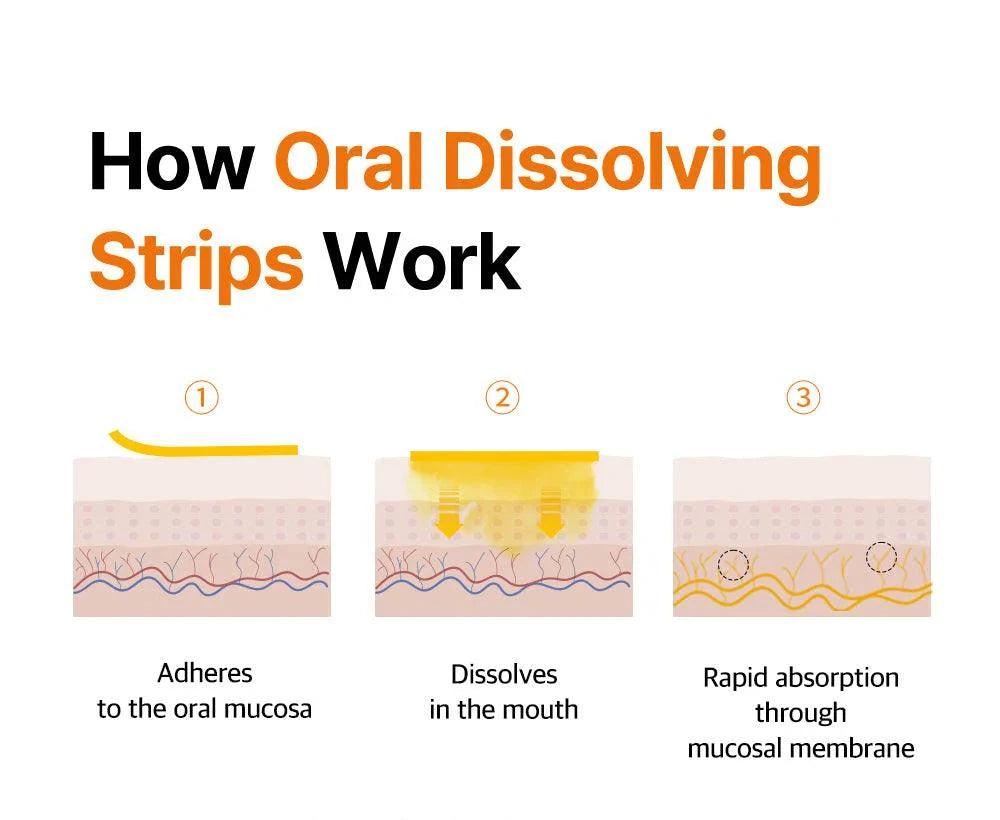 How Oral Dissolving Strips Work

①

Adheres to the oral mucosa

②

Dissolves in the mouth

③

Rapid absorption through mucosal membrane